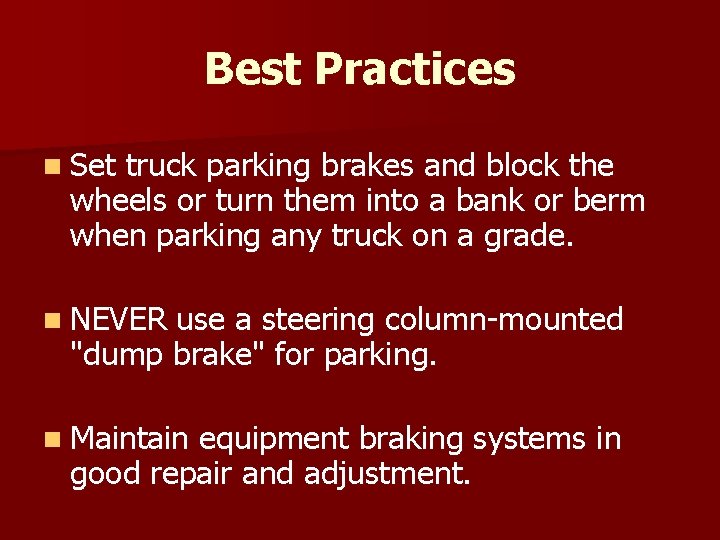 Best Practices

Set truck parking brakes and block the wheels or turn them into a bank or berm when parking any truck on a grade.

NEVER use a steering column-mounted "dump brake" for parking.

Maintain equipment braking systems in good repair and adjustment.